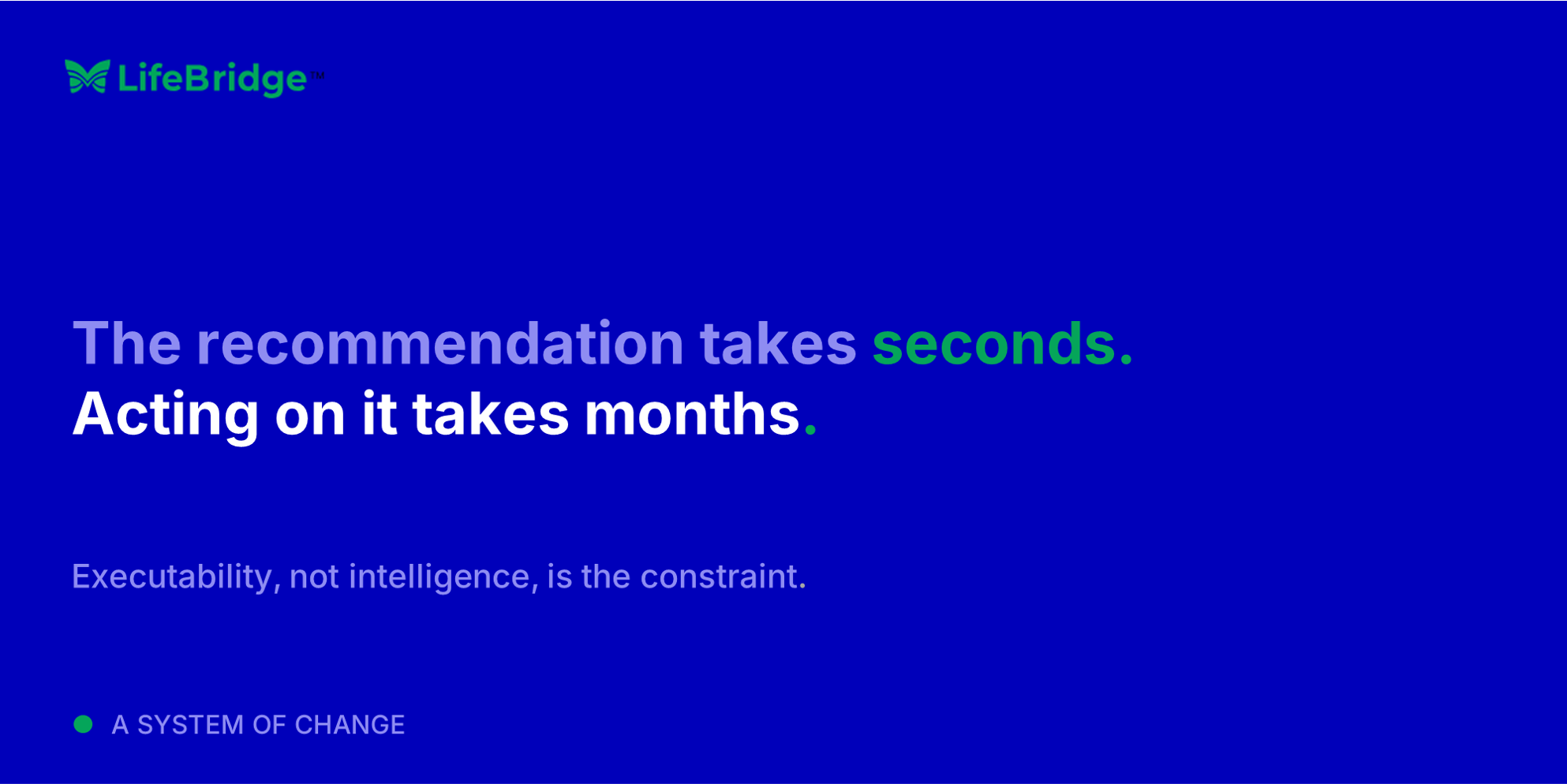 LifeBridge™

The recommendation takes seconds.
Acting on it takes months.

Executability, not intelligence, is the constraint.

A SYSTEM OF CHANGE